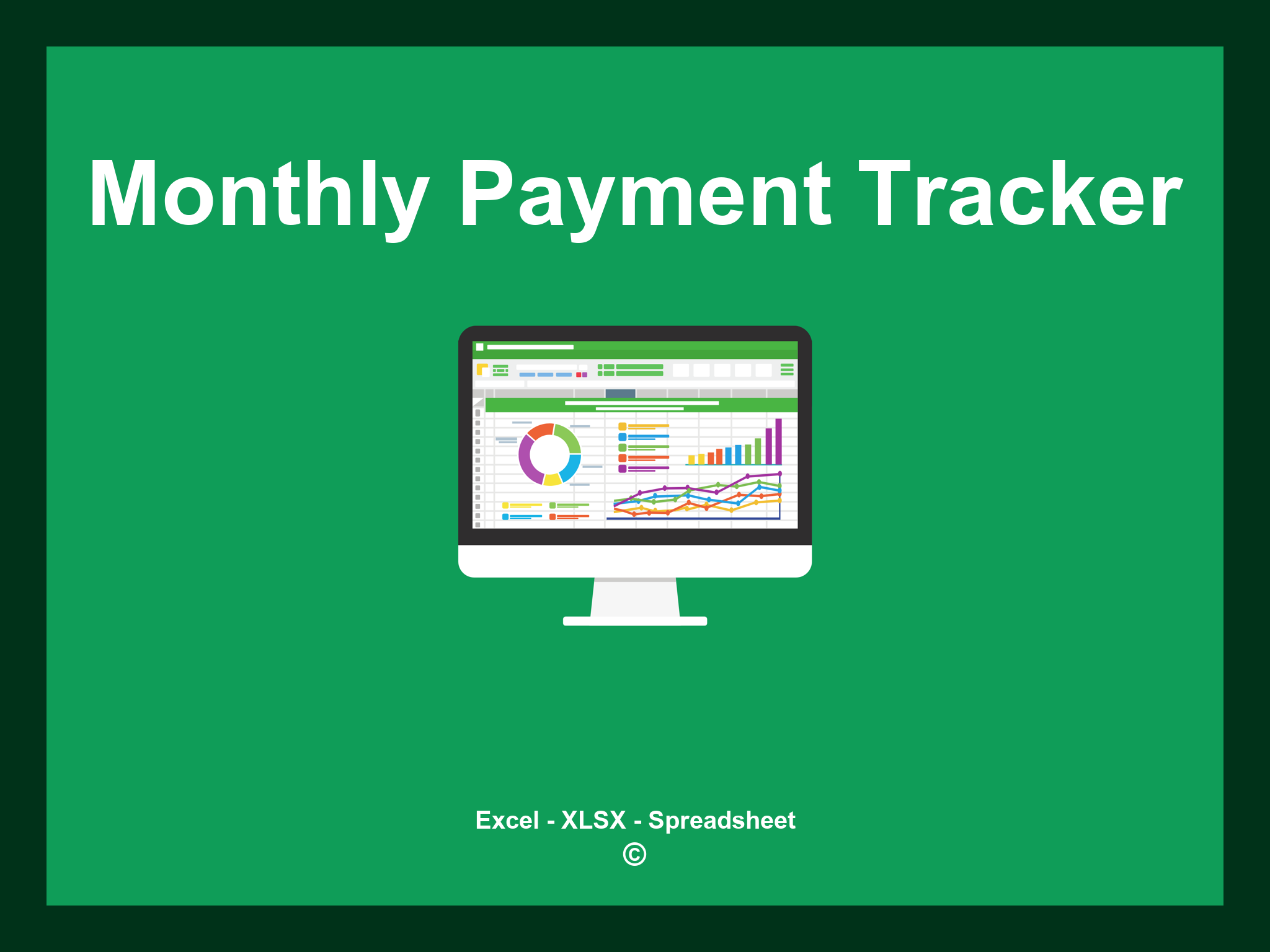 Monthly Payment Tracker

Excel - XLSX - Spreadsheet
©